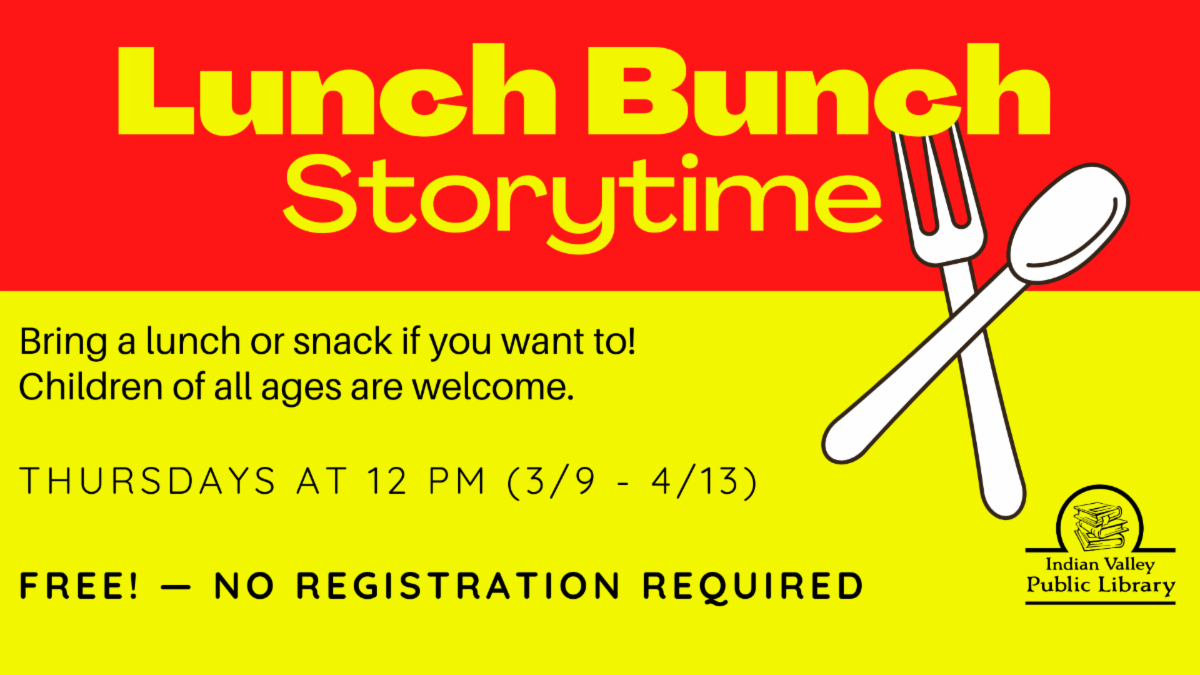 Lunch Bunch
Storytime

Bring a lunch or snack if you want to!
Children of all ages are welcome.

THURSDAYS AT 12 PM (3/9 - 4/13)

FREE! — NO REGISTRATION REQUIRED

Indian Valley
Public Library